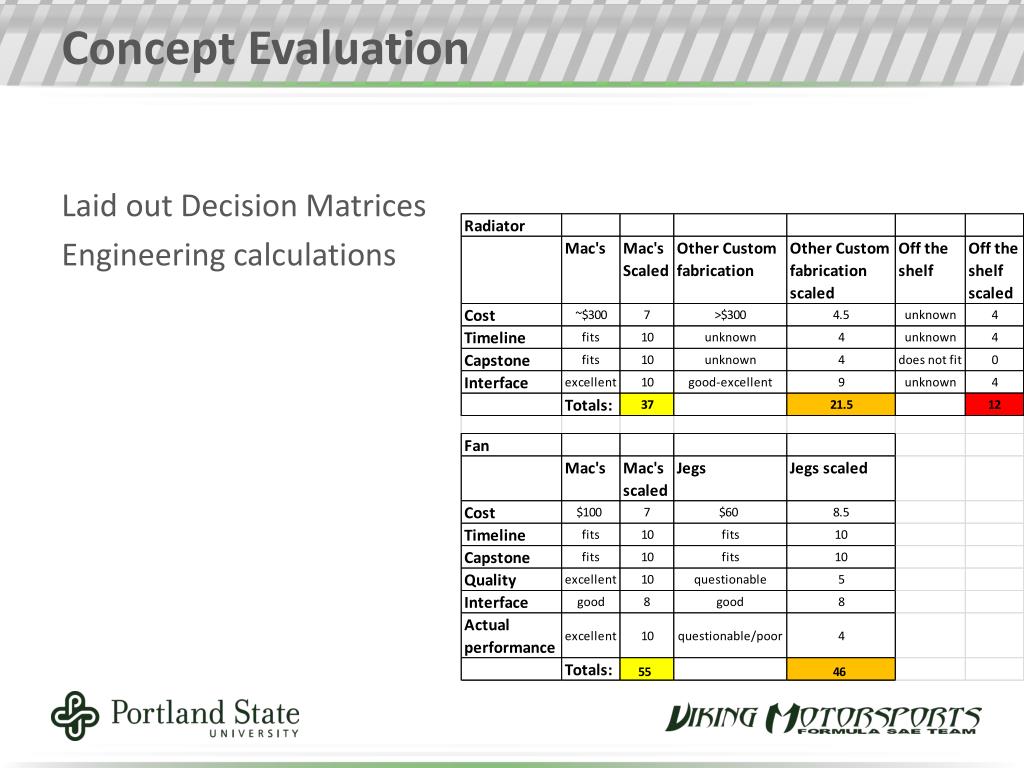 Concept Evaluation

Laid out Decision Matrices
Engineering calculations

| Radiator | | | | | | |
|---|---|---|---|---|---|---|
| | Mac's | Mac's Scaled | Other Custom fabrication | Other Custom fabrication scaled | Off the shelf | Off the shelf scaled |
| Cost | ~$300 | 7 | >$300 | 4.5 | unknown | 4 |
| Timeline | fits | 10 | unknown | 4 | unknown | 4 |
| Capstone | fits | 10 | unknown | 4 | does not fit | 0 |
| Interface | excellent | 10 | good-excellent | 9 | unknown | 4 |
| | Totals: | 37 | | 21.5 | | 12 |

| Fan | | | | |
|---|---|---|---|---|
| | Mac's | Mac's scaled | Jegs | Jegs scaled |
| Cost | $100 | 7 | $60 | 8.5 |
| Timeline | fits | 10 | fits | 10 |
| Capstone | fits | 10 | fits | 10 |
| Quality | excellent | 10 | questionable | 5 |
| Interface | good | 8 | good | 8 |
| Actual performance | excellent | 10 | questionable/poor | 4 |
| | Totals: | 55 | | 46 |

Portland State UNIVERSITY

VIKING MOTORSPORTS FORMULA SAE TEAM